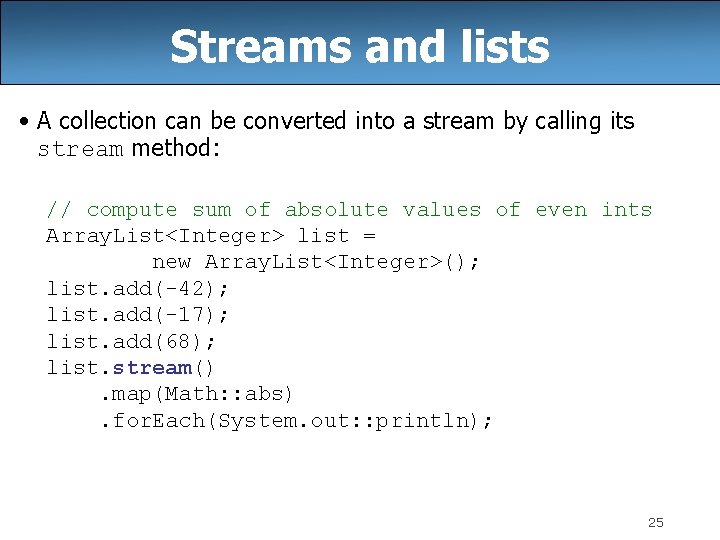 Streams and lists

• A collection can be converted into a stream by calling its stream method:

// compute sum of absolute values of even ints
ArrayList<Integer> list =
        new ArrayList<Integer>();
list.add(-42);
list.add(-17);
list.add(68);
list.stream()
    .map(Math::abs)
    .forEach(System.out::println);

25